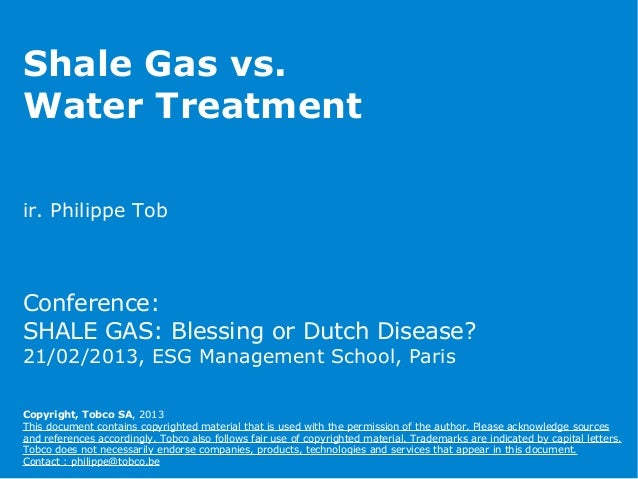 Shale Gas vs.
Water Treatment

ir. Philippe Tob

Conference:
SHALE GAS: Blessing or Dutch Disease?
21/02/2013, ESG Management School, Paris

Copyright, Tobco SA, 2013
This document contains copyrighted material that is used with the permission of the author. Please acknowledge sources and references accordingly. Tobco also follows fair use of copyrighted material. Trademarks are indicated by capital letters. Tobco does not necessarily endorse companies, products, technologies and services that appear in this document.
Contact : philippe@tobco.be